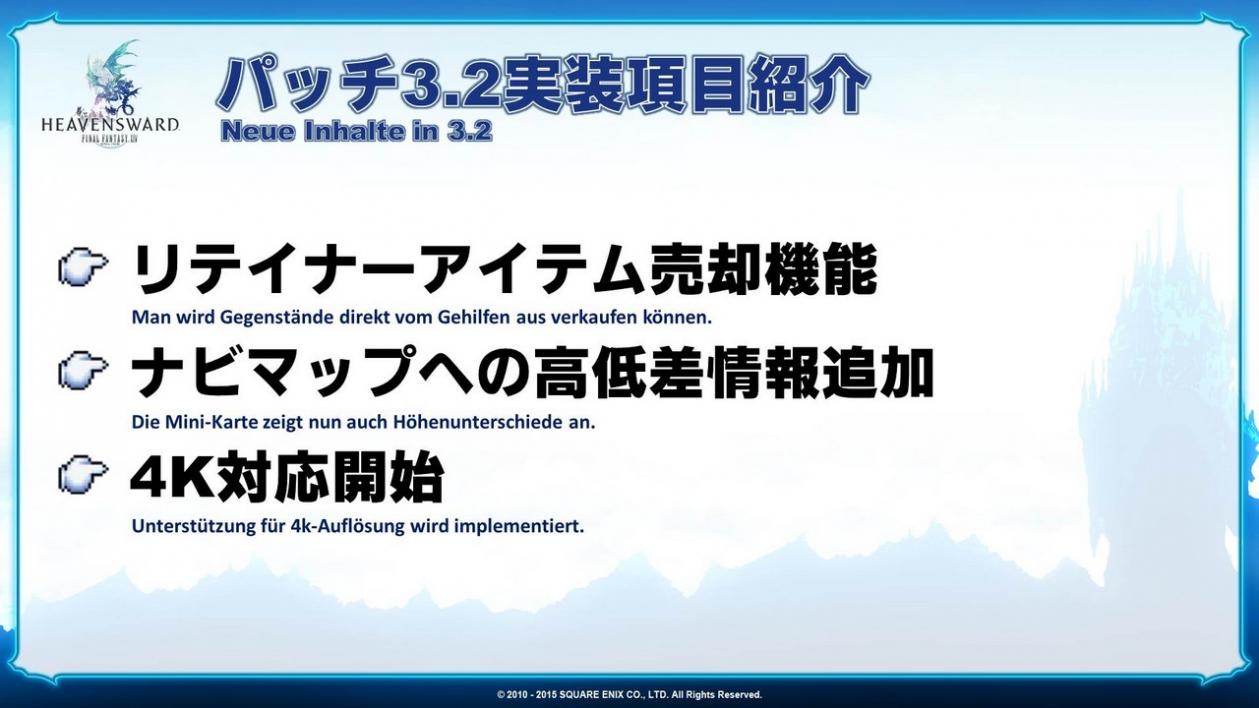 HEAVENSWARD
FINAL FANTASY XIV

パッチ3.2実装項目紹介
Neue Inhalte in 3.2

リテイナーアイテム売却機能
Man wird Gegenstände direkt vom Gehilfen aus verkaufen können.

ナビマップへの高低差情報追加
Die Mini-Karte zeigt nun auch Höhenunterschiede an.

4K対応開始
Unterstützung für 4k-Auflösung wird implementiert.

© 2010 - 2015 SQUARE ENIX CO., LTD. All Rights Reserved.